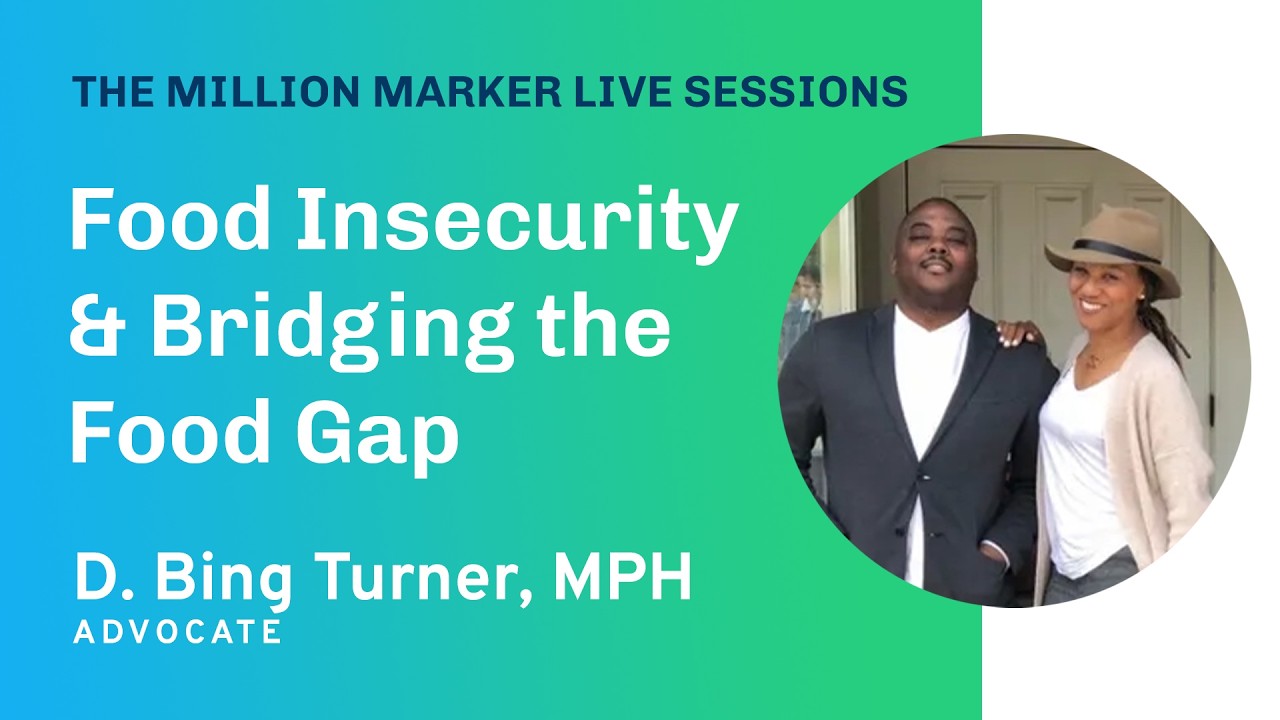 THE MILLION MARKER LIVE SESSIONS

Food Insecurity & Bridging the Food Gap

D. Bing Turner, MPH
ADVOCATE